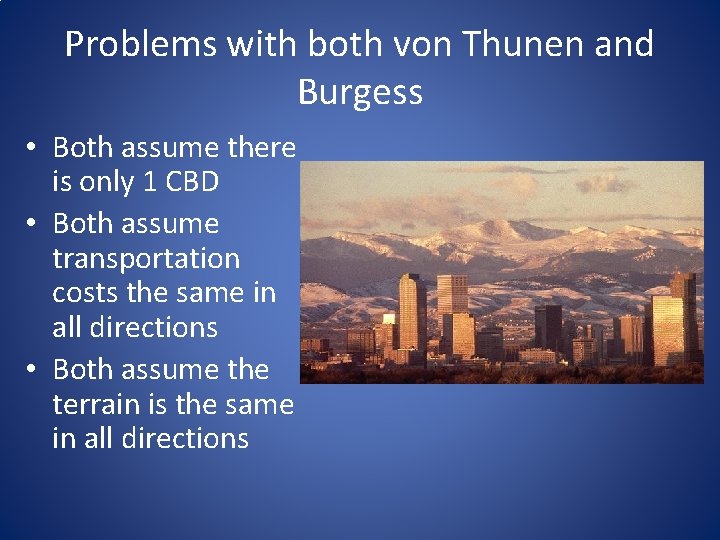 Problems with both von Thunen and Burgess

• Both assume there is only 1 CBD
• Both assume transportation costs the same in all directions
• Both assume the terrain is the same in all directions